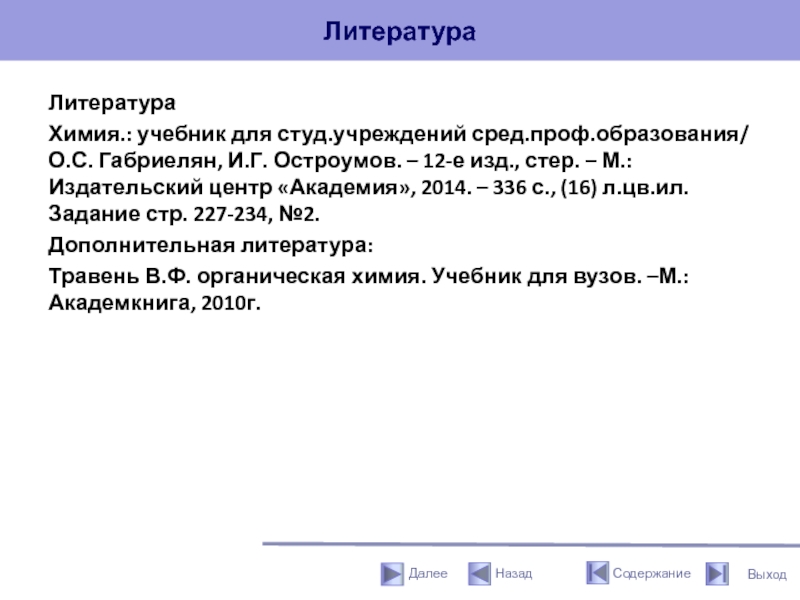 Литература

Литература

Химия.: учебник для студ.учреждений сред.проф.образования/ О.С. Габриелян, И.Г. Остроумов. – 12-е изд., стер. – М.: Издательский центр «Академия», 2014. – 336 с., (16) л.цв.ил. Задание стр. 227-234, №2.

Дополнительная литература:

Травень В.Ф. органическая химия. Учебник для вузов. –М.: Академкнига, 2010г.

Далее Назад Содержание Выход